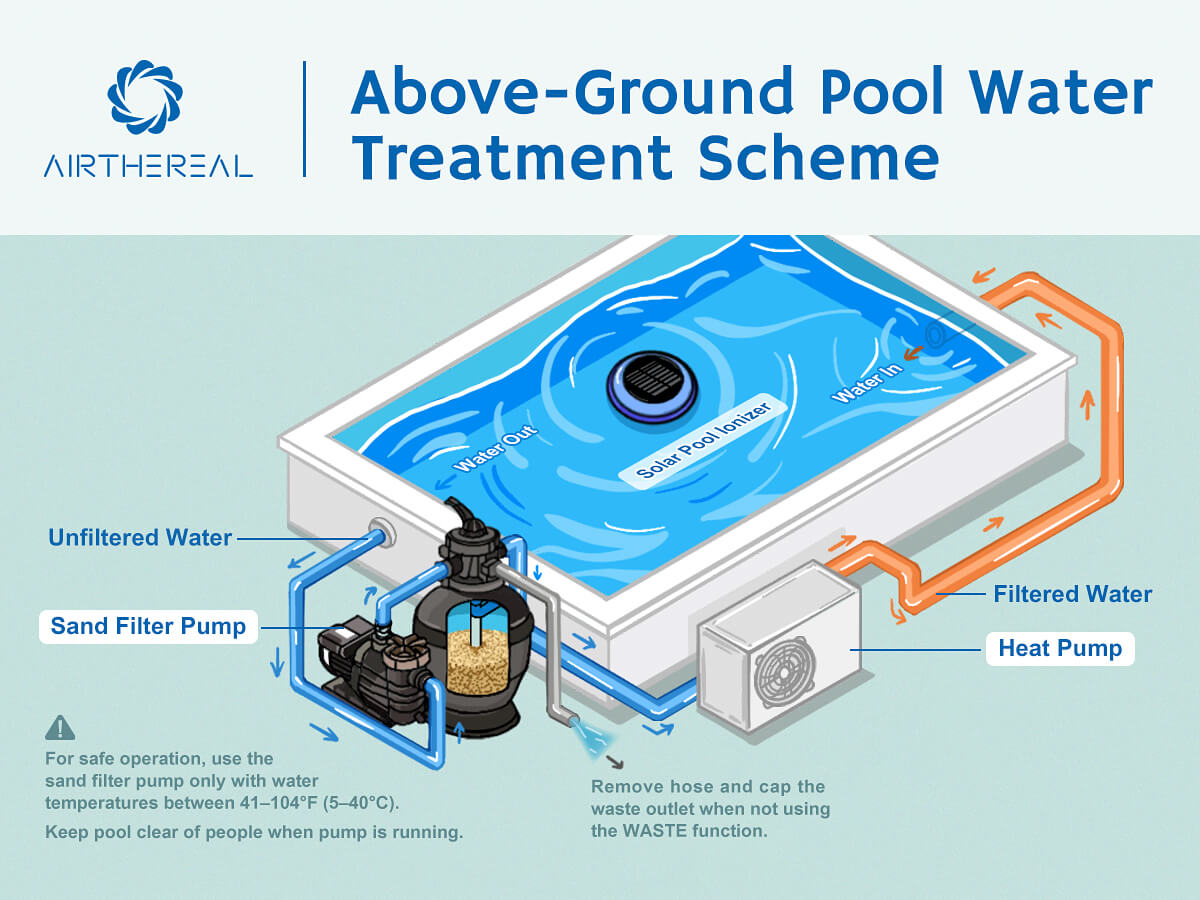 AIRTHEREAL

Above-Ground Pool Water Treatment Scheme

Water Out

Solar Pool Ionizer

Water In

Unfiltered Water

Sand Filter Pump

Filtered Water

Heat Pump

For safe operation, use the sand filter pump only with water temperatures between 41–104°F (5–40°C).

Keep pool clear of people when pump is running.

Remove hose and cap the waste outlet when not using the WASTE function.